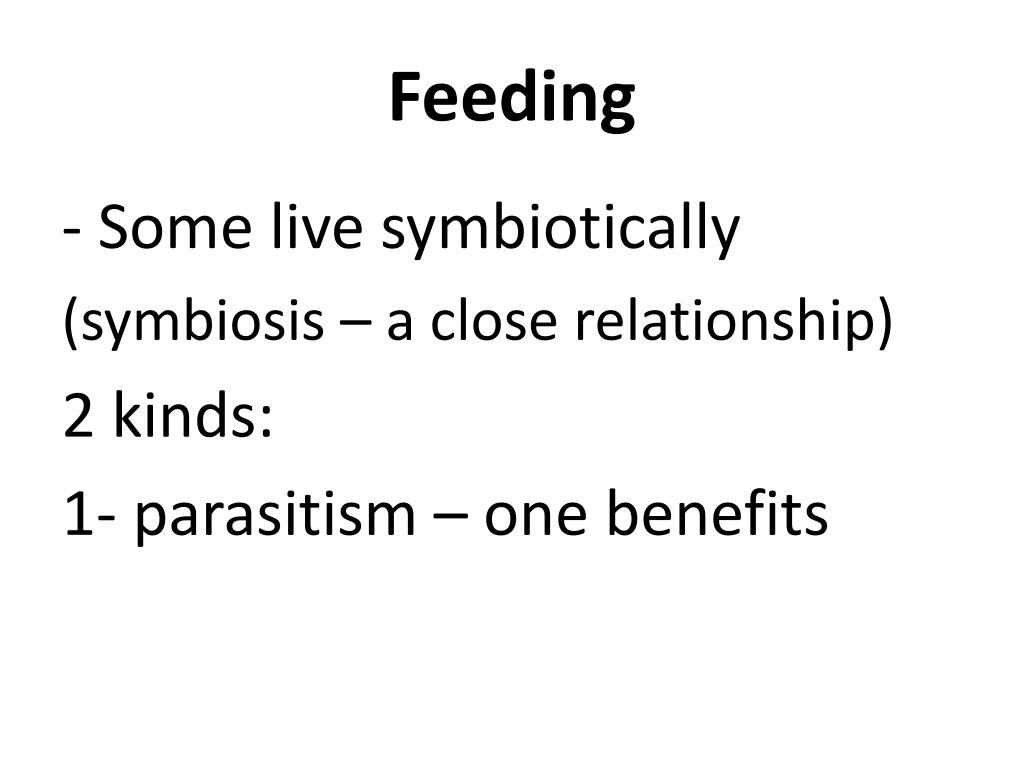 Feeding

- Some live symbiotically

(symbiosis – a close relationship)

2 kinds:

1- parasitism – one benefits